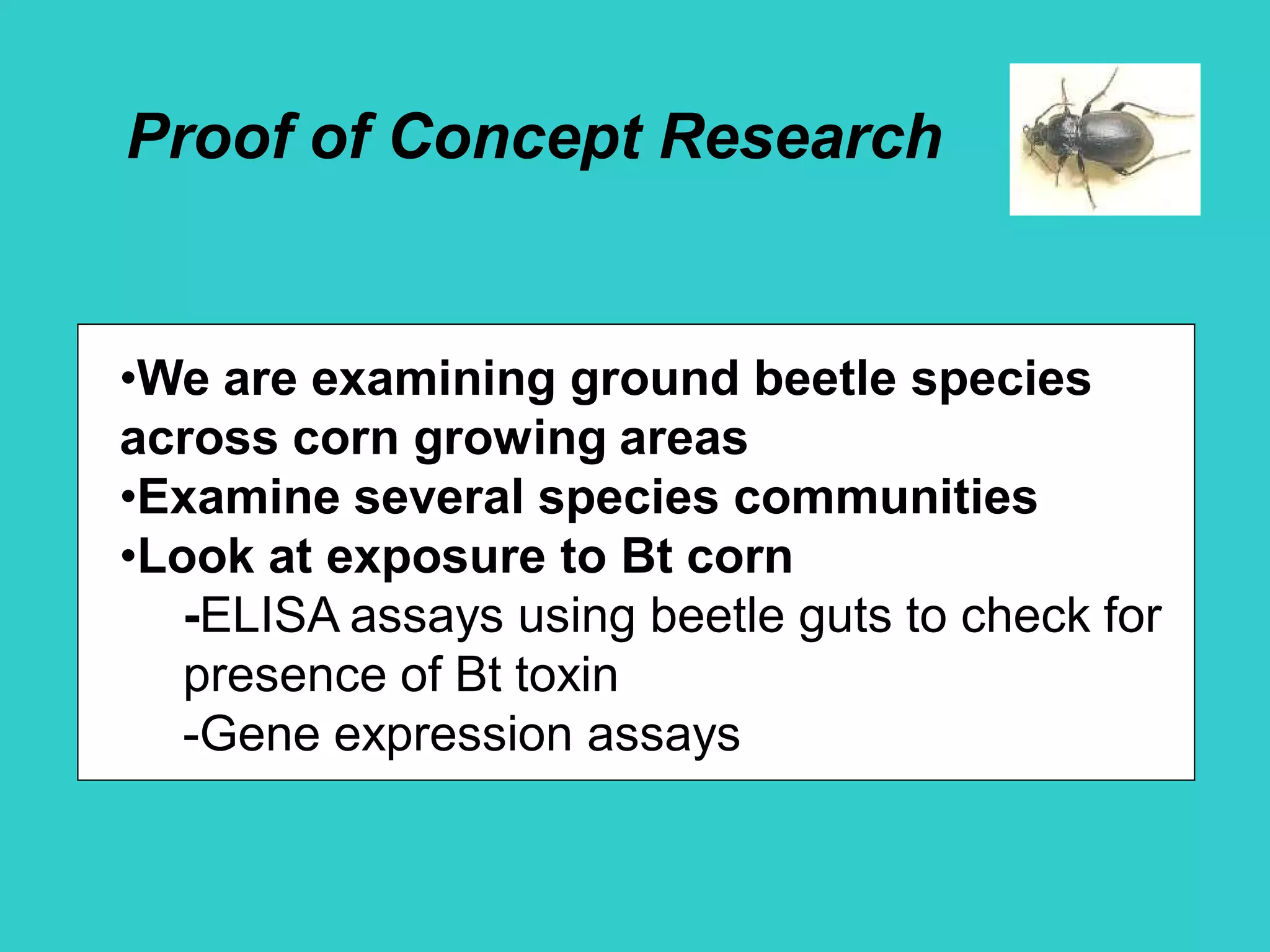 Proof of Concept Research

•We are examining ground beetle species across corn growing areas
•Examine several species communities
•Look at exposure to Bt corn
-ELISA assays using beetle guts to check for presence of Bt toxin
-Gene expression assays